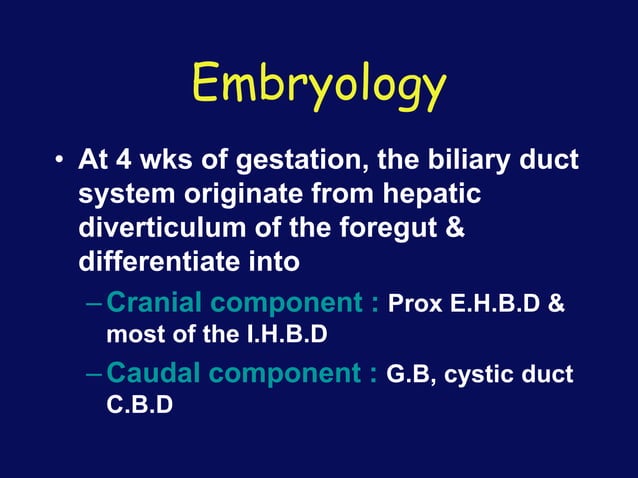 Embryology

• At 4 wks of gestation, the biliary duct system originate from hepatic diverticulum of the foregut & differentiate into

– Cranial component : Prox E.H.B.D & most of the I.H.B.D

– Caudal component : G.B, cystic duct C.B.D